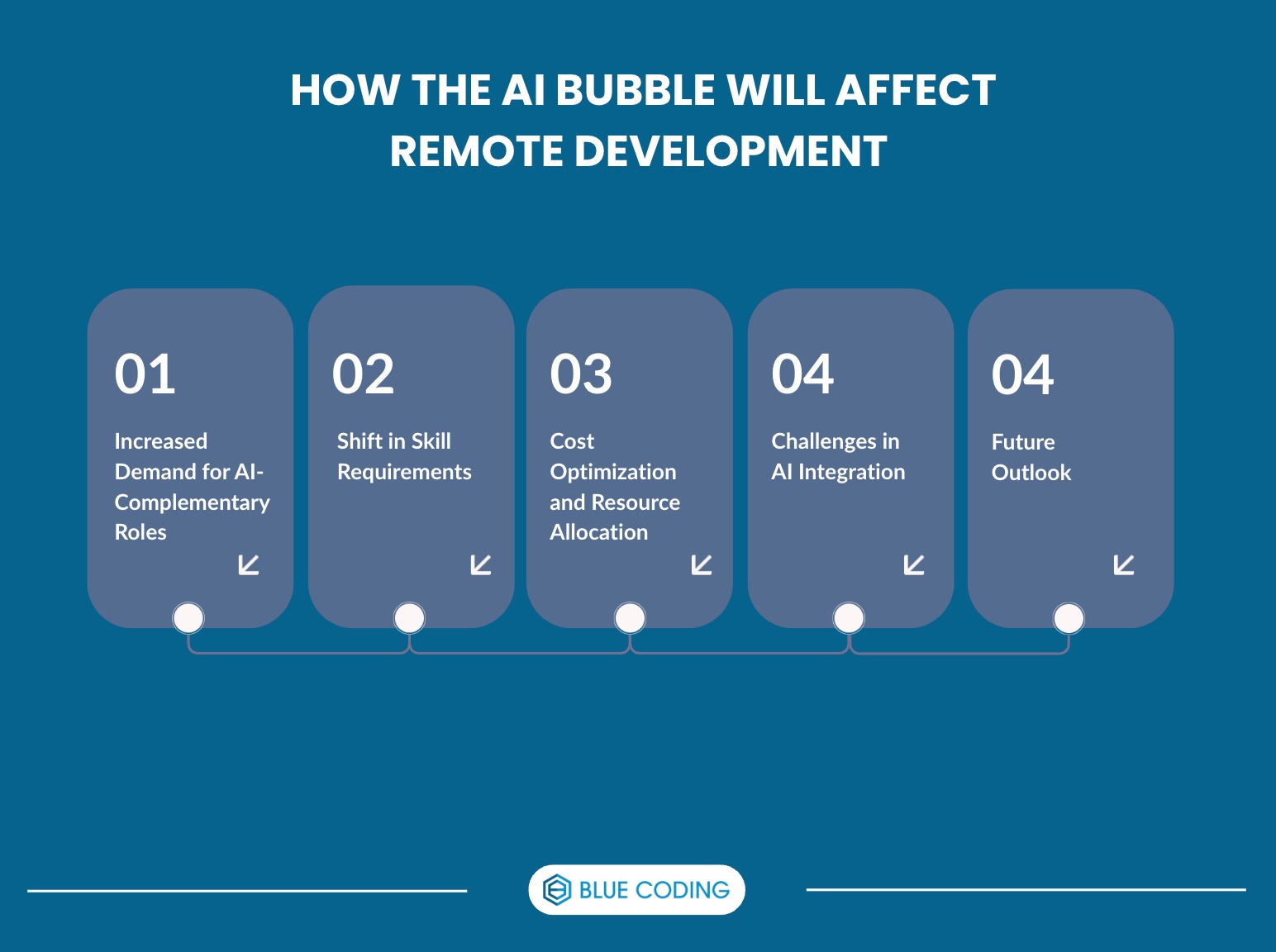 HOW THE AI BUBBLE WILL AFFECT REMOTE DEVELOPMENT

01
Increased Demand for AI-Complementary Roles

02
Shift in Skill Requirements

03
Cost Optimization and Resource Allocation

04
Challenges in AI Integration

04
Future Outlook

BLUE CODING